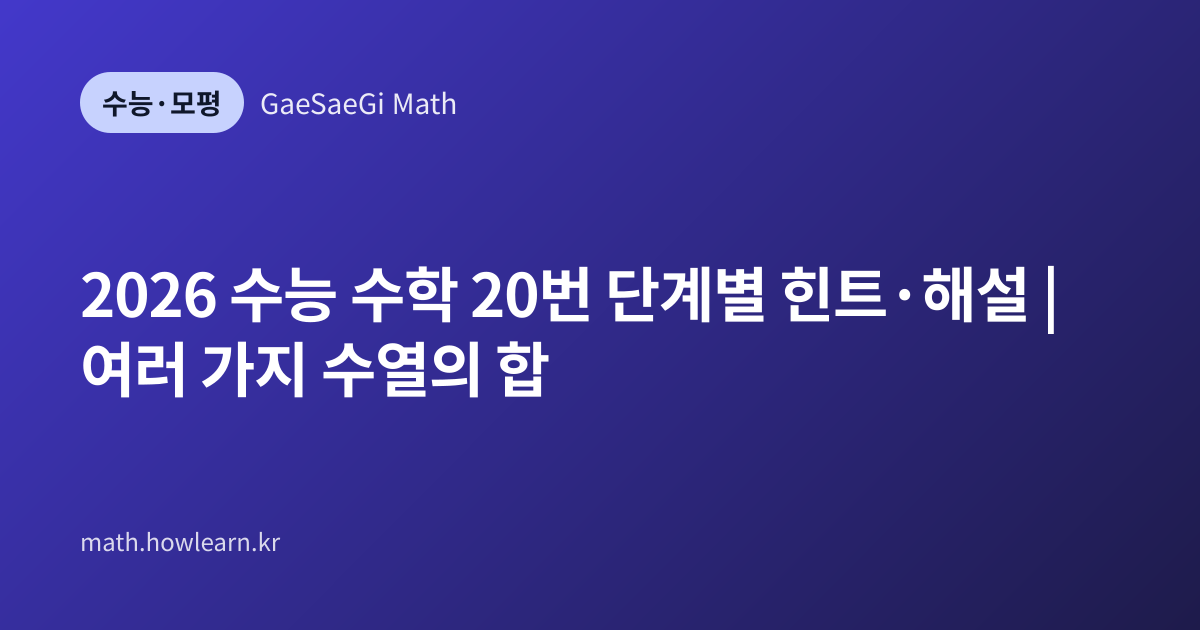 수능·모평 GaeSaeGi Math

2026 수능 수학 20번 단계별 힌트·해설 | 여러 가지 수열의 합

math.howlearn.kr